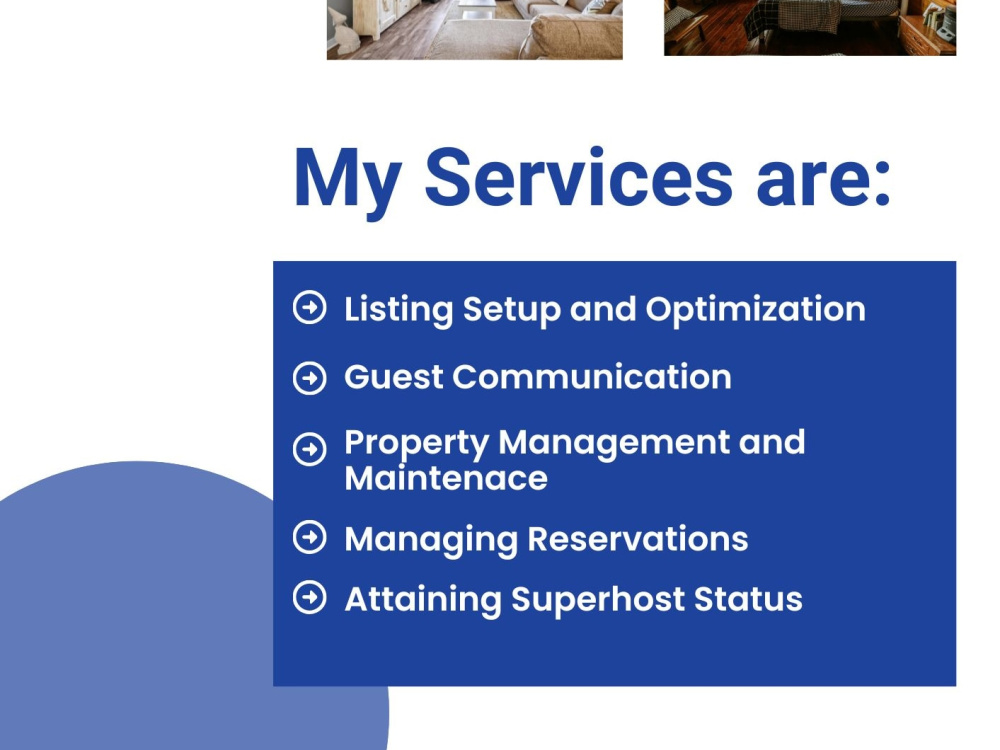 My Services are:

Listing Setup and Optimization

Guest Communication

Property Management and Maintenace

Managing Reservations

Attaining Superhost Status